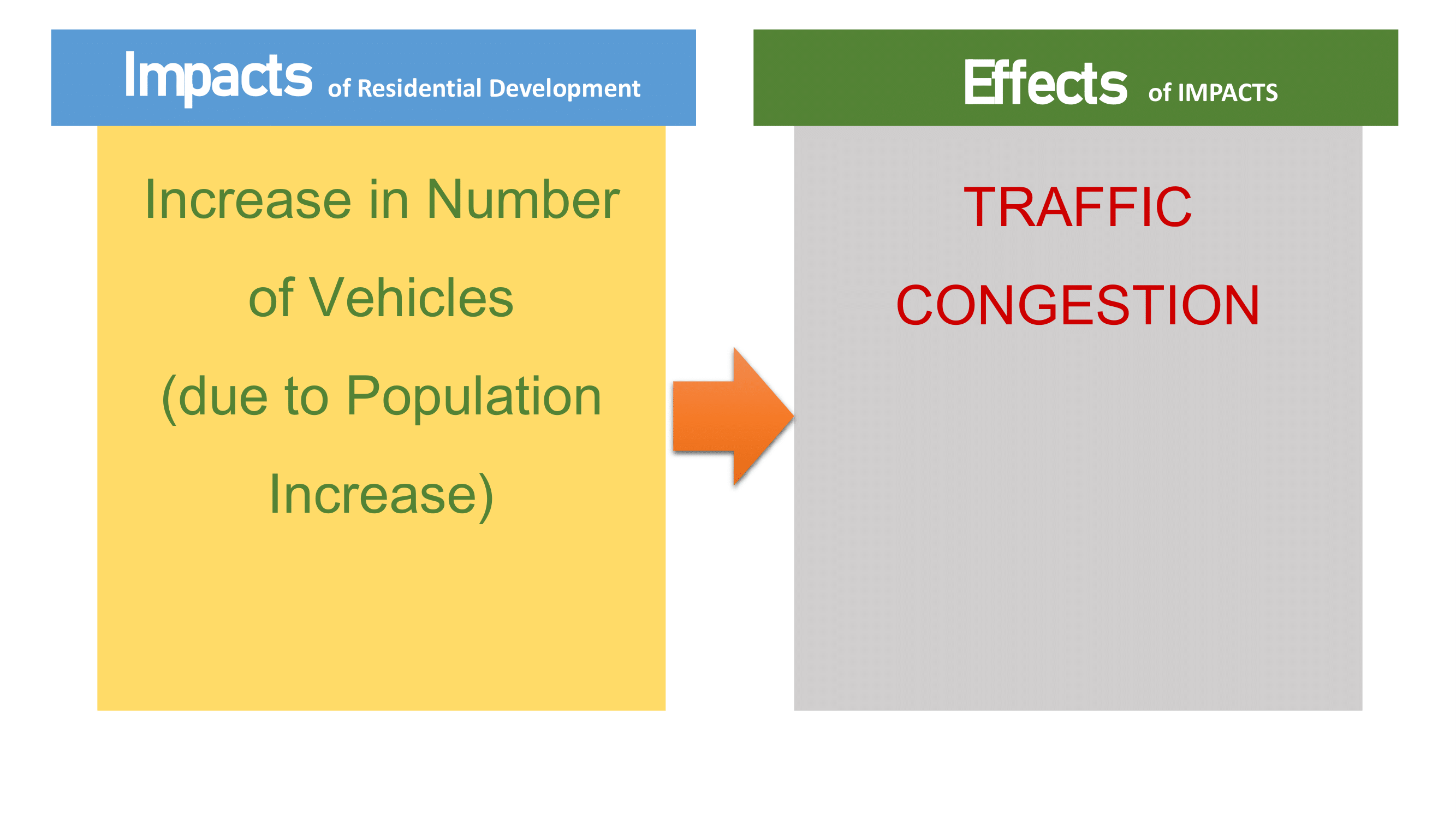 Impacts of Residential Development

Increase in Number of Vehicles (due to Population Increase)

Effects of IMPACTS

TRAFFIC CONGESTION